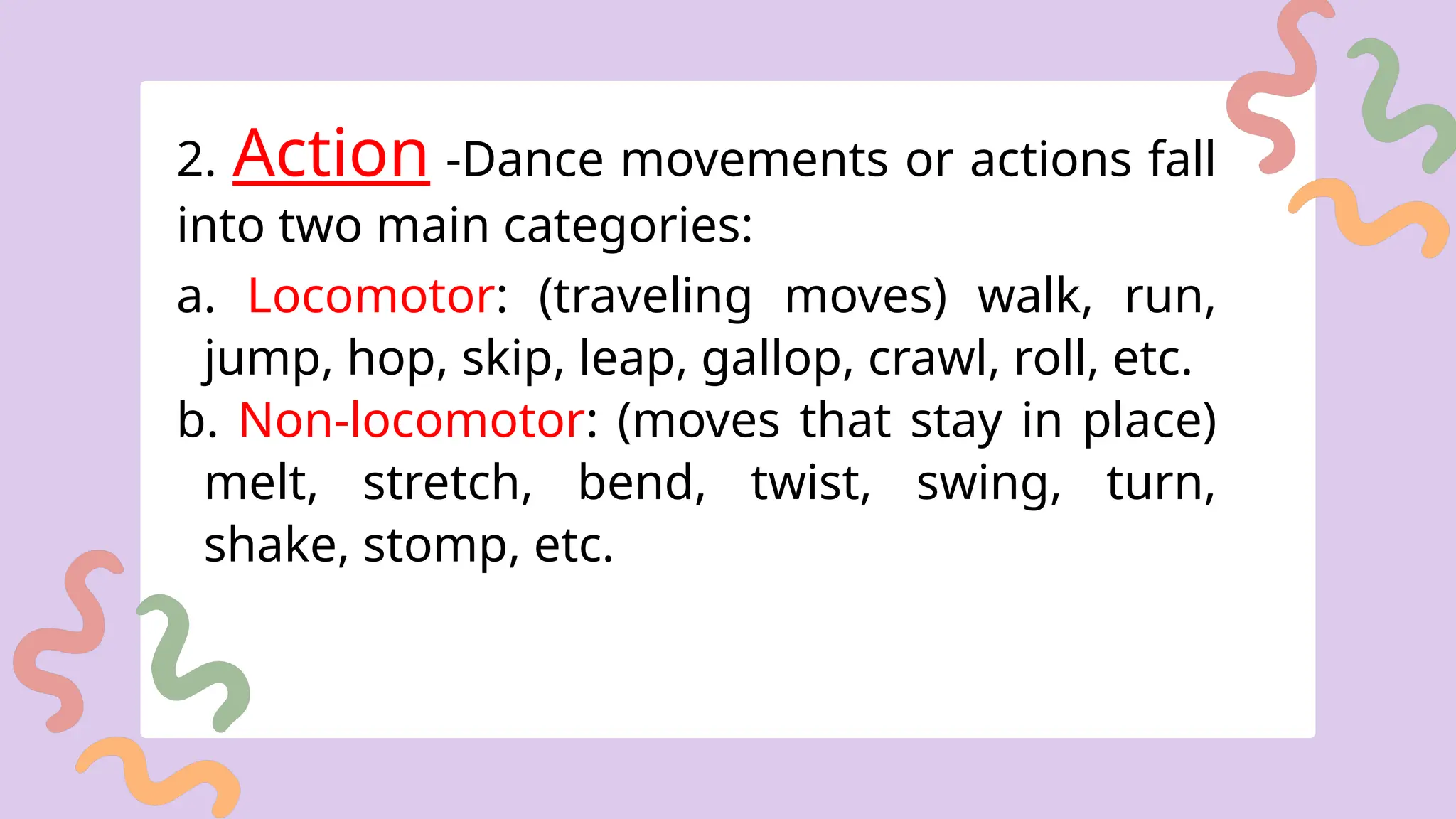 2. Action -Dance movements or actions fall into two main categories:

a. Locomotor: (traveling moves) walk, run, jump, hop, skip, leap, gallop, crawl, roll, etc.

b. Non-locomotor: (moves that stay in place) melt, stretch, bend, twist, swing, turn, shake, stomp, etc.